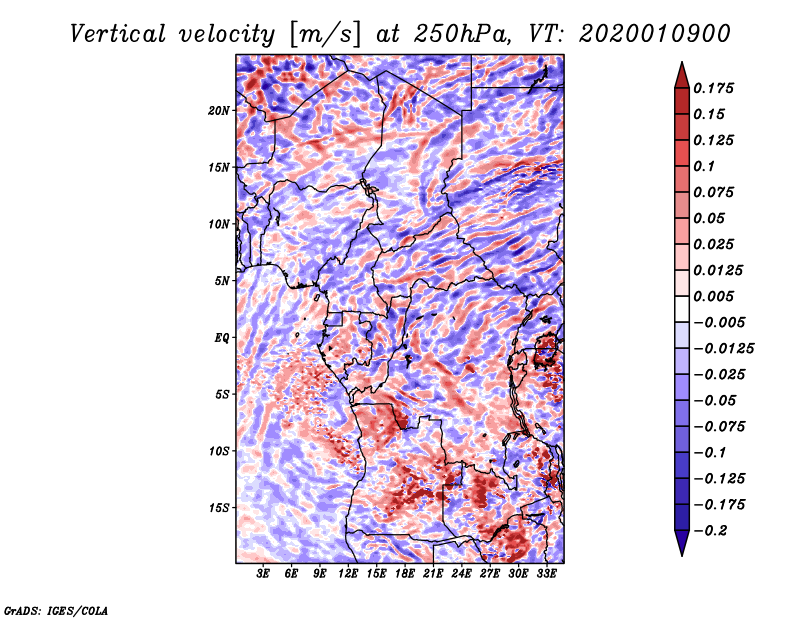 Vertical velocity [m/s] at 250hPa, VT: 2020010900

20N
15N
10N
5N
EQ
5S
10S
15S

3E 6E 9E 12E 15E 18E 21E 24E 27E 30E 33E

0.175
0.15
0.125
0.1
0.075
0.05
0.025
0.0125
0.005
−0.005
−0.0125
−0.025
−0.05
−0.075
−0.1
−0.125
−0.175
−0.2

GrADS: IGES/COLA